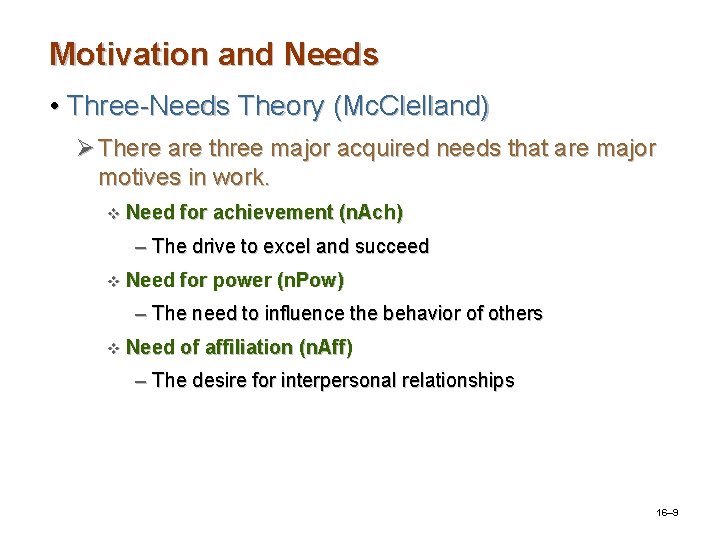 Motivation and Needs

• Three-Needs Theory (McClelland)

➢ There are three major acquired needs that are major motives in work.

❖ Need for achievement (nAch)

– The drive to excel and succeed

❖ Need for power (nPow)

– The need to influence the behavior of others

❖ Need of affiliation (nAff)

– The desire for interpersonal relationships

16–9